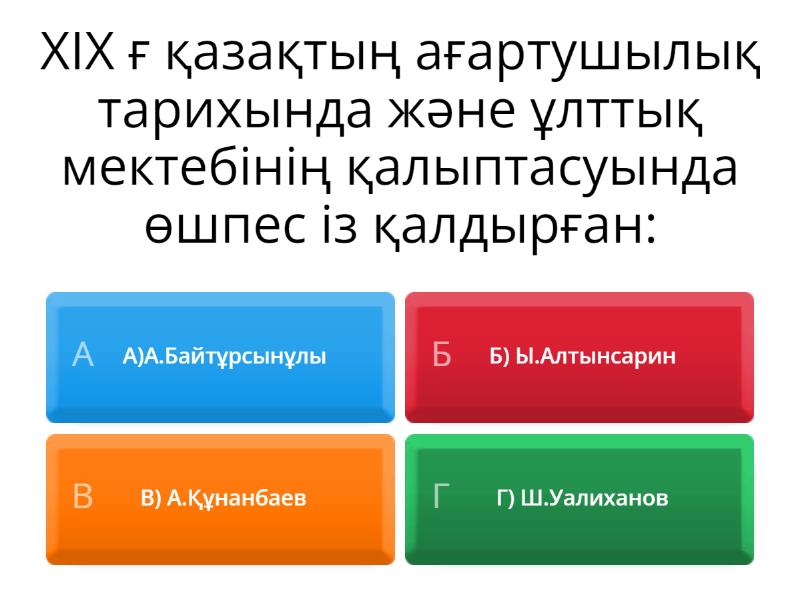 XIX ғ қазақтың ағартушылық тарихында және ұлттық мектебінің қалыптасуында өшпес із қалдырған:

А А)А.Байтұрсынұлы

Б Б) Ы.Алтынсарин

В В) А.Құнанбаев

Г Г) Ш.Уалиханов